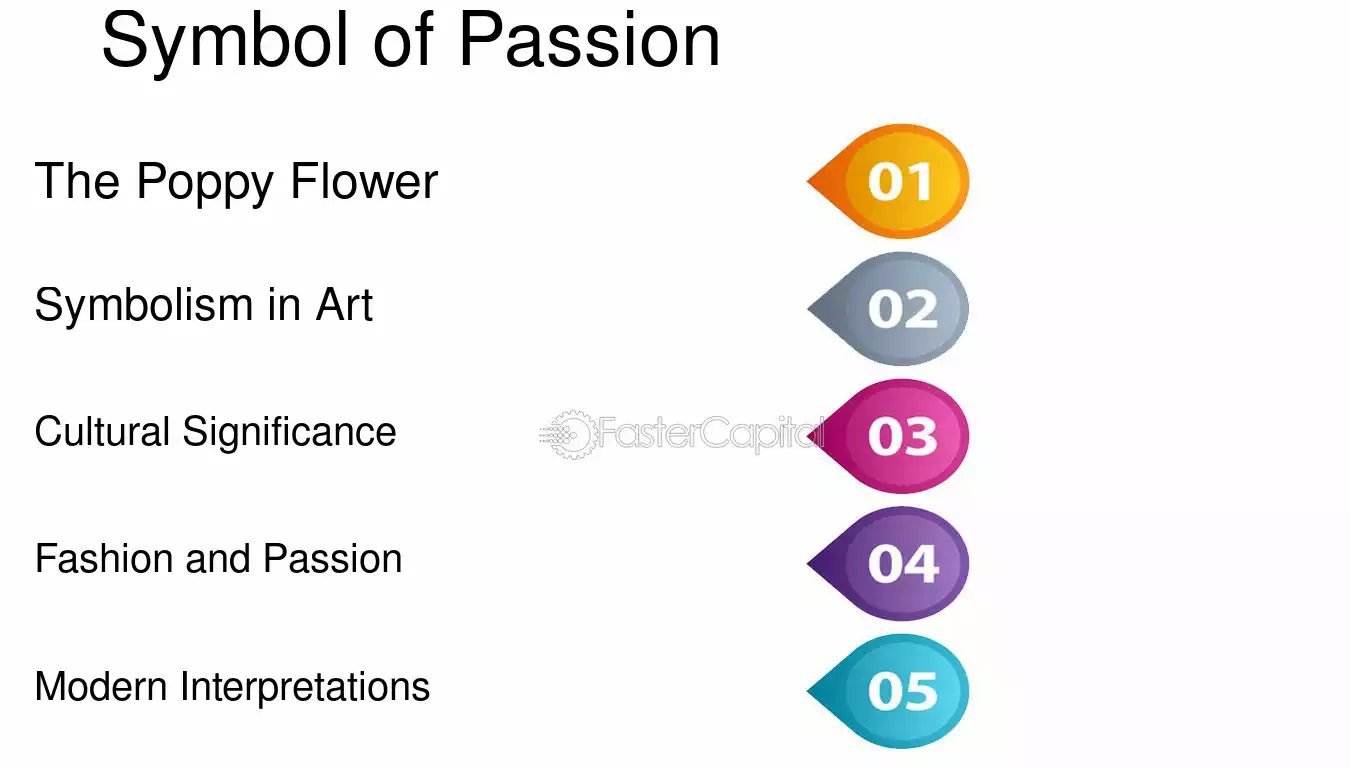 Symbol of Passion

The Poppy Flower

01

Symbolism in Art

02

Cultural Significance

03

Fashion and Passion

04

Modern Interpretations

05

FasterCapital